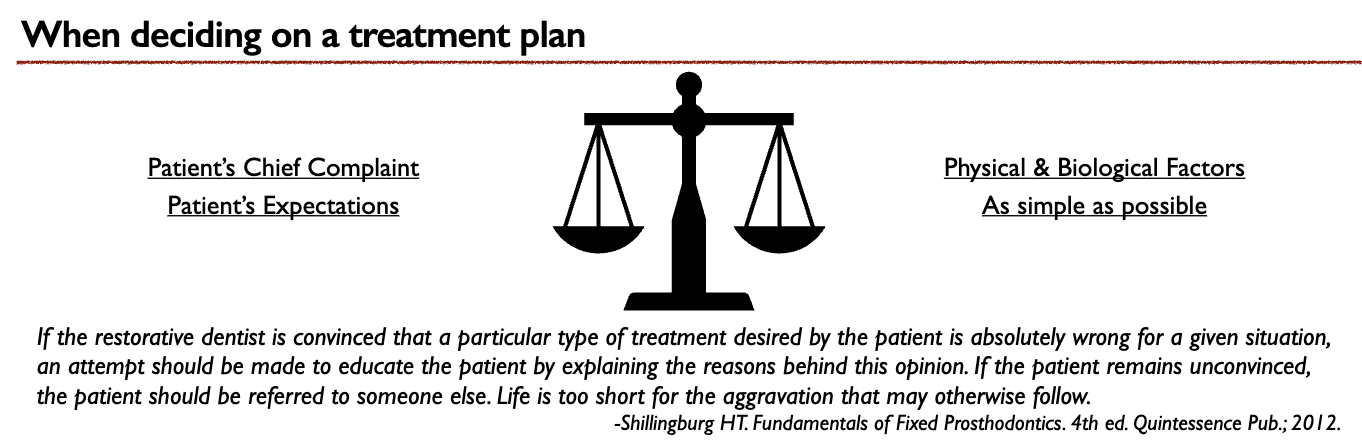 When deciding on a treatment plan

Patient's Chief Complaint
Patient's Expectations

Physical & Biological Factors
As simple as possible

If the restorative dentist is convinced that a particular type of treatment desired by the patient is absolutely wrong for a given situation, an attempt should be made to educate the patient by explaining the reasons behind this opinion. If the patient remains unconvinced, the patient should be referred to someone else. Life is too short for the aggravation that may otherwise follow.

-Shillingburg HT. Fundamentals of Fixed Prosthodontics. 4th ed. Quintessence Pub.; 2012.